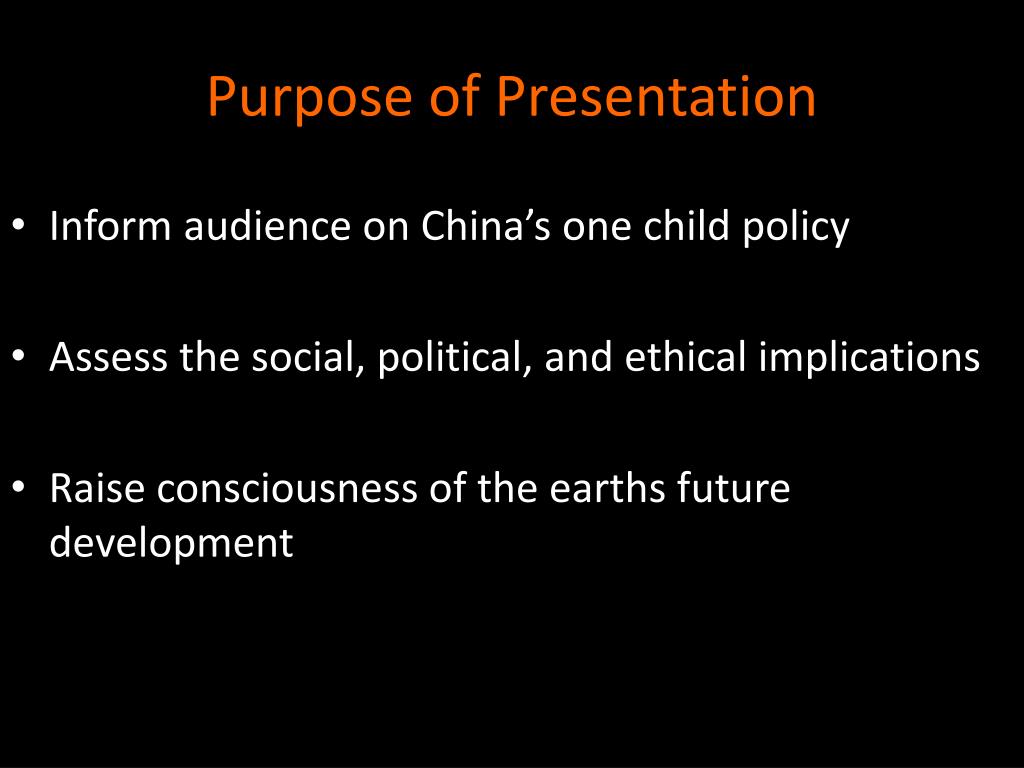 Purpose of Presentation

• Inform audience on China’s one child policy

• Assess the social, political, and ethical implications

• Raise consciousness of the earths future development